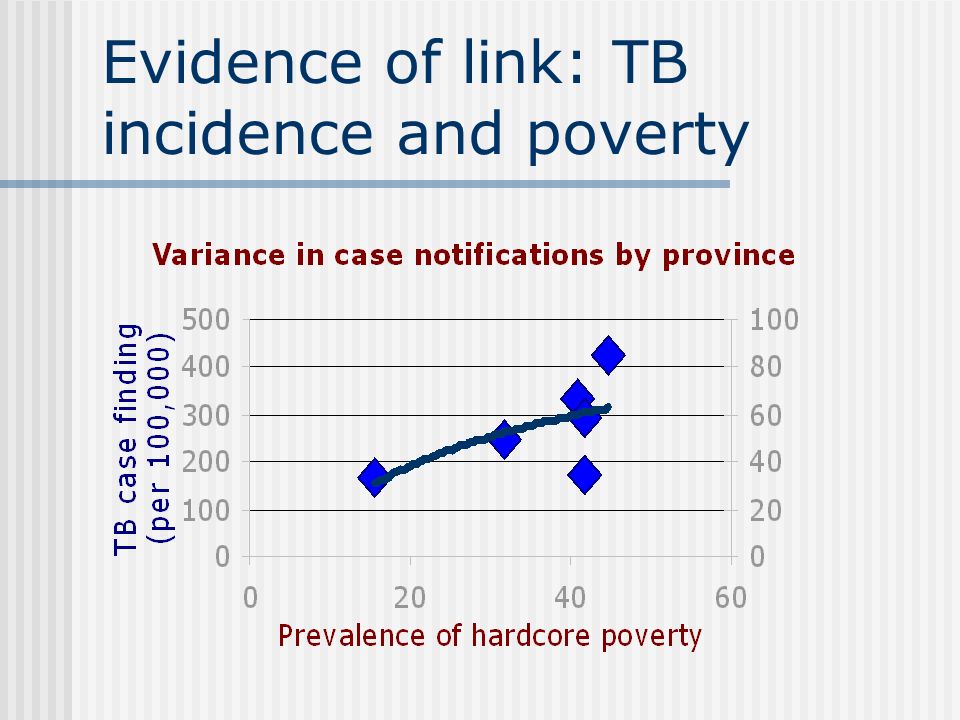 Evidence of link: TB incidence and poverty

Variance in case notifications by province

TB case finding (per 100,000)

500
400
300
200
100
0

100
80
60
40
20
0

0
20
40
60

Prevalence of hardcore poverty